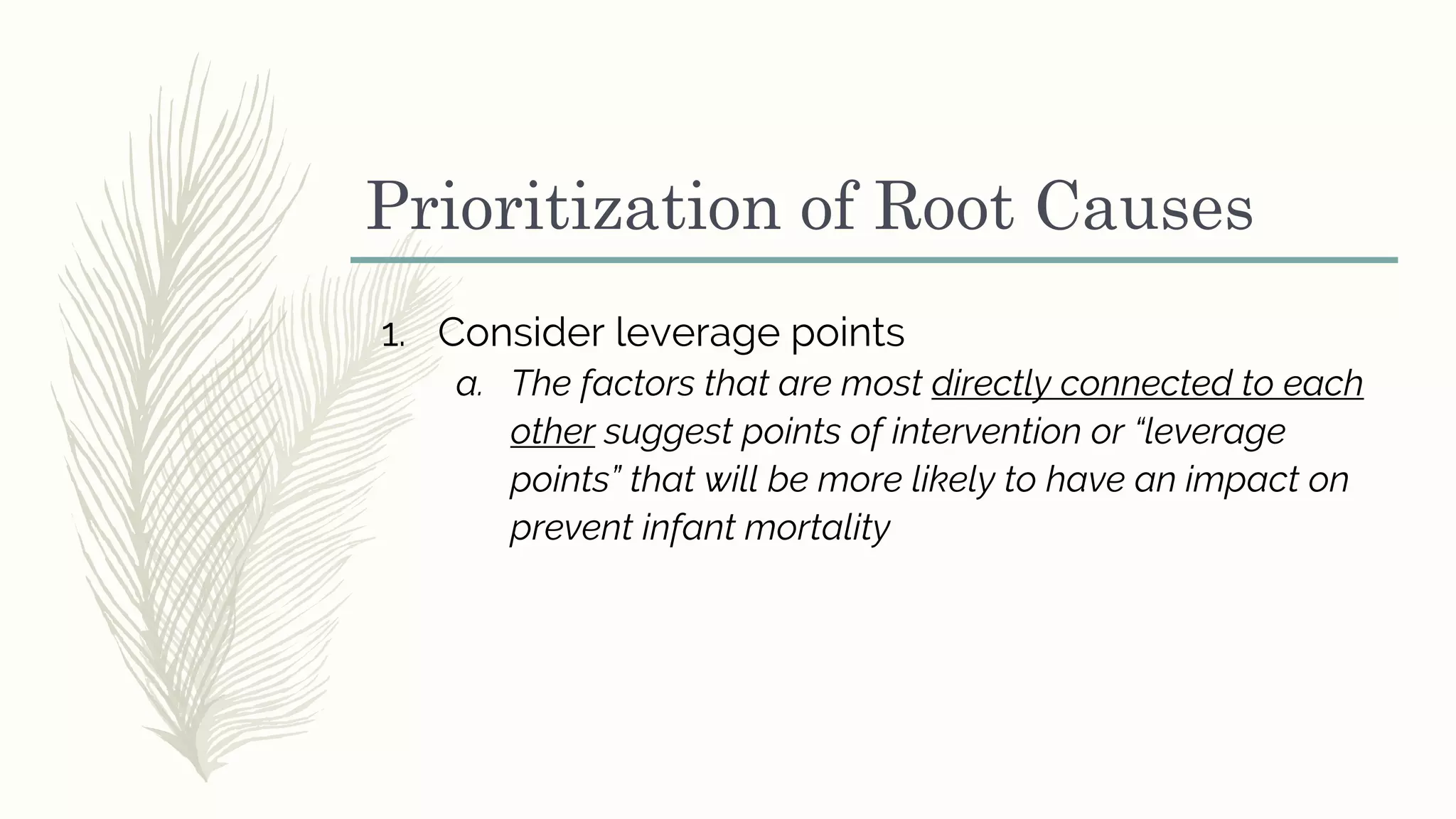 Prioritization of Root Causes

1. Consider leverage points
a. The factors that are most directly connected to each other suggest points of intervention or “leverage points” that will be more likely to have an impact on prevent infant mortality